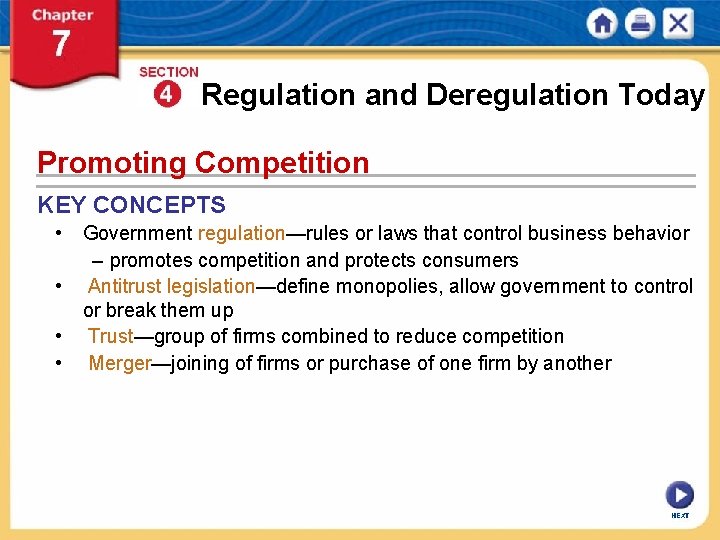 Chapter 7

SECTION 4 Regulation and Deregulation Today

Promoting Competition

KEY CONCEPTS

• Government regulation—rules or laws that control business behavior
– promotes competition and protects consumers

• Antitrust legislation—define monopolies, allow government to control or break them up

• Trust—group of firms combined to reduce competition

• Merger—joining of firms or purchase of one firm by another

NEXT